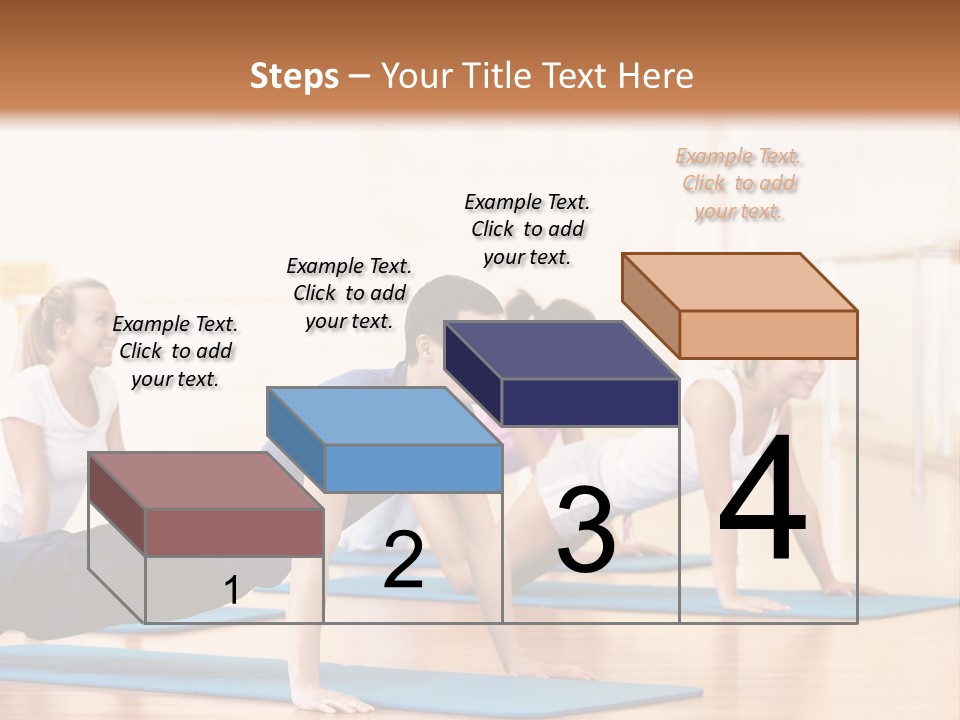 Steps – Your Title Text Here

Example Text. Click to add your text.

Example Text. Click to add your text.

Example Text. Click to add your text.

Example Text. Click to add your text.

1

2

3

4